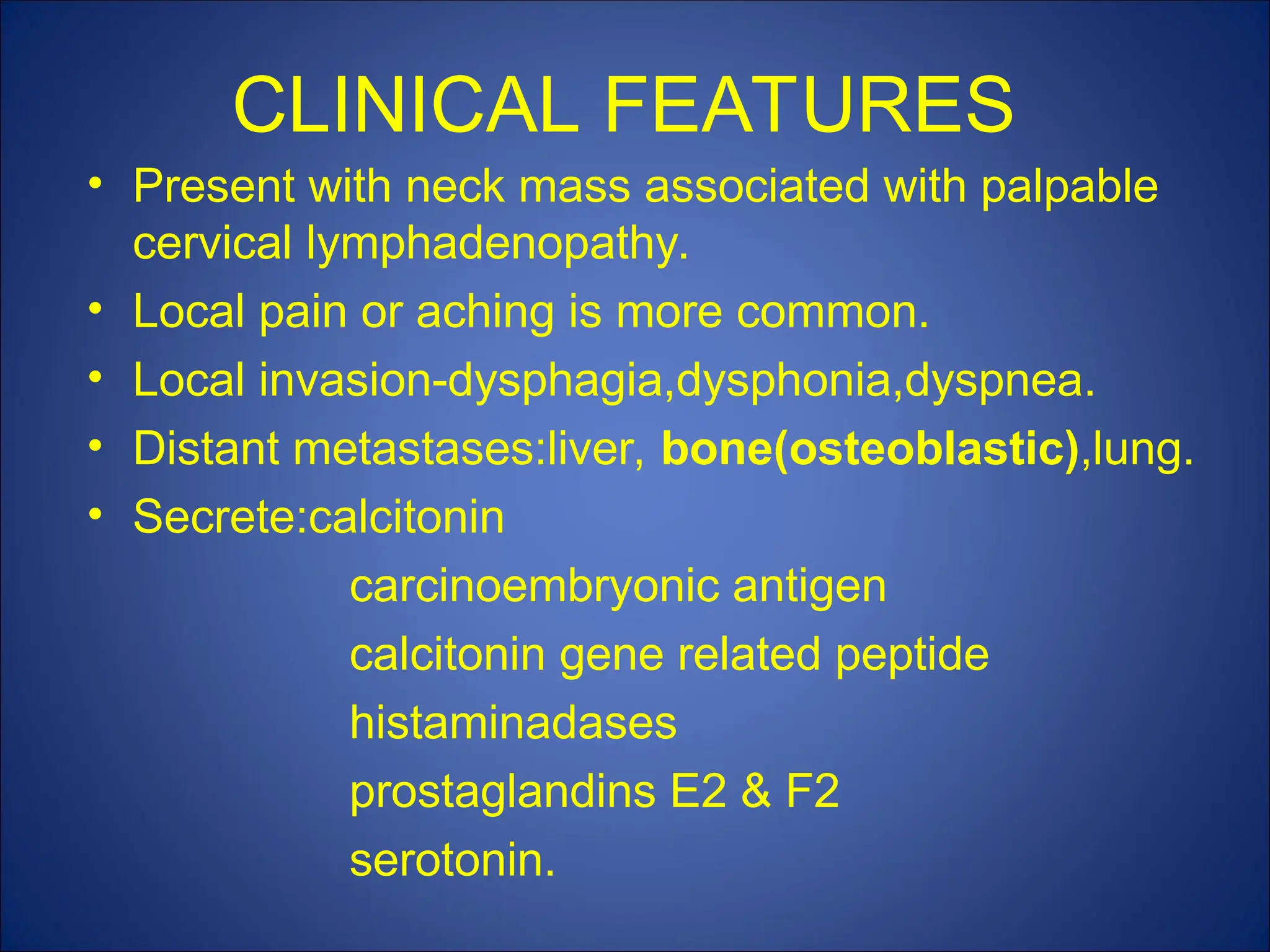 CLINICAL FEATURES

• Present with neck mass associated with palpable cervical lymphadenopathy.
• Local pain or aching is more common.
• Local invasion-dysphagia,dysphonia,dyspnea.
• Distant metastases:liver, bone(osteoblastic),lung.
• Secrete:calcitonin

carcinoembryonic antigen

calcitonin gene related peptide

histaminadases

prostaglandins E2 & F2

serotonin.